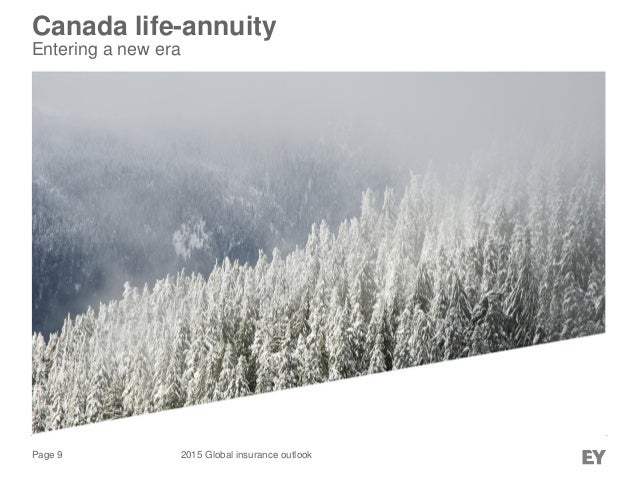 Canada life-annuity
Entering a new era

Page 9
2015 Global insurance outlook
EY